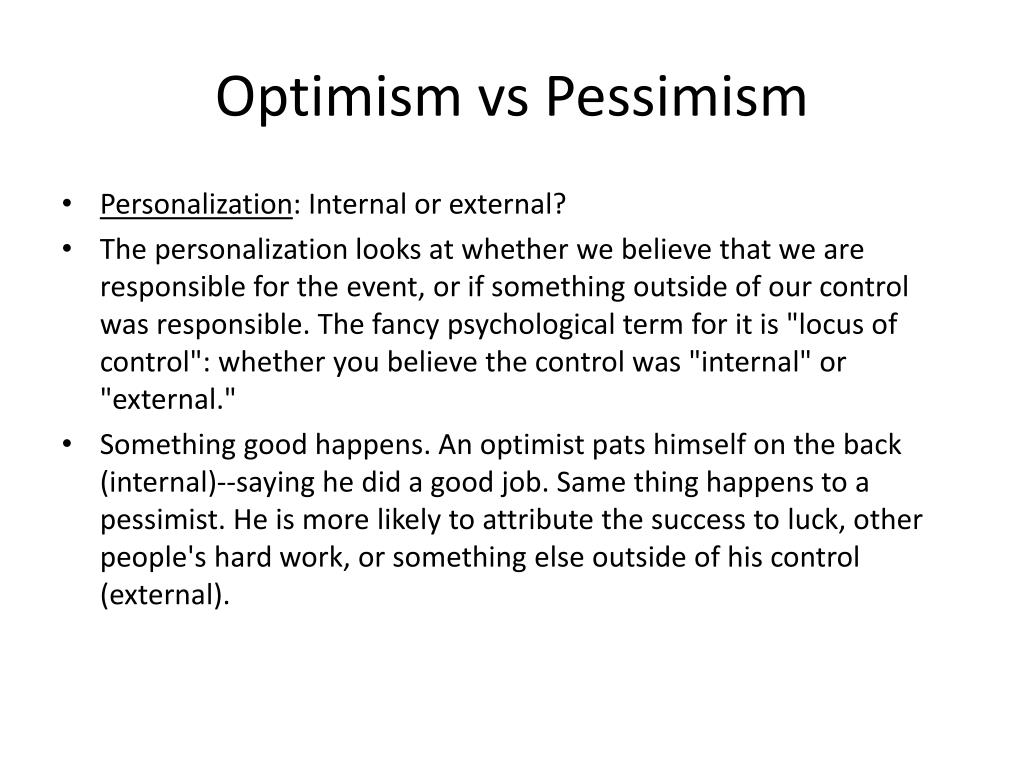 Optimism vs Pessimism

• Personalization: Internal or external?
• The personalization looks at whether we believe that we are responsible for the event, or if something outside of our control was responsible. The fancy psychological term for it is "locus of control": whether you believe the control was "internal" or "external."
• Something good happens. An optimist pats himself on the back (internal)--saying he did a good job. Same thing happens to a pessimist. He is more likely to attribute the success to luck, other people's hard work, or something else outside of his control (external).